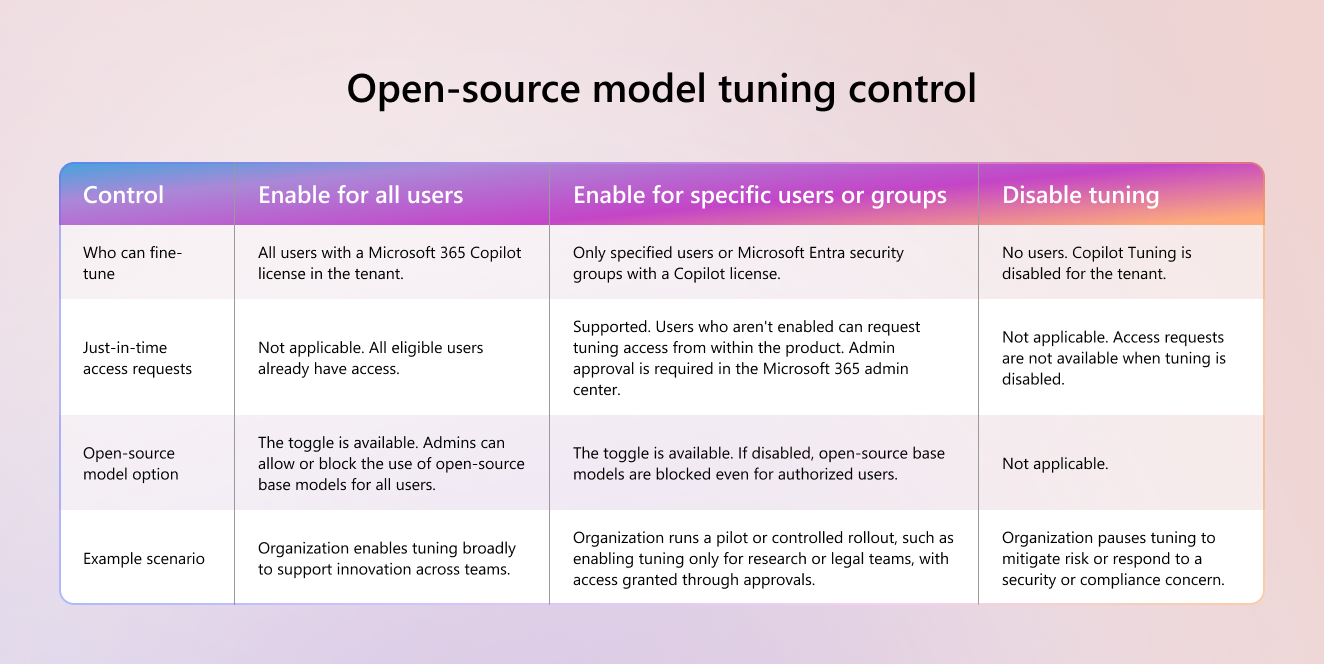 Open-source model tuning control

| Control | Enable for all users | Enable for specific users or groups | Disable tuning |
|---|---|---|---|
| Who can fine-tune | All users with a Microsoft 365 Copilot license in the tenant. | Only specified users or Microsoft Entra security groups with a Copilot license. | No users. Copilot Tuning is disabled for the tenant. |
| Just-in-time access requests | Not applicable. All eligible users already have access. | Supported. Users who aren't enabled can request tuning access from within the product. Admin approval is required in the Microsoft 365 admin center. | Not applicable. Access requests are not available when tuning is disabled. |
| Open-source model option | The toggle is available. Admins can allow or block the use of open-source base models for all users. | The toggle is available. If disabled, open-source base models are blocked even for authorized users. | Not applicable. |
| Example scenario | Organization enables tuning broadly to support innovation across teams. | Organization runs a pilot or controlled rollout, such as enabling tuning only for research or legal teams, with access granted through approvals. | Organization pauses tuning to mitigate risk or respond to a security or compliance concern. |